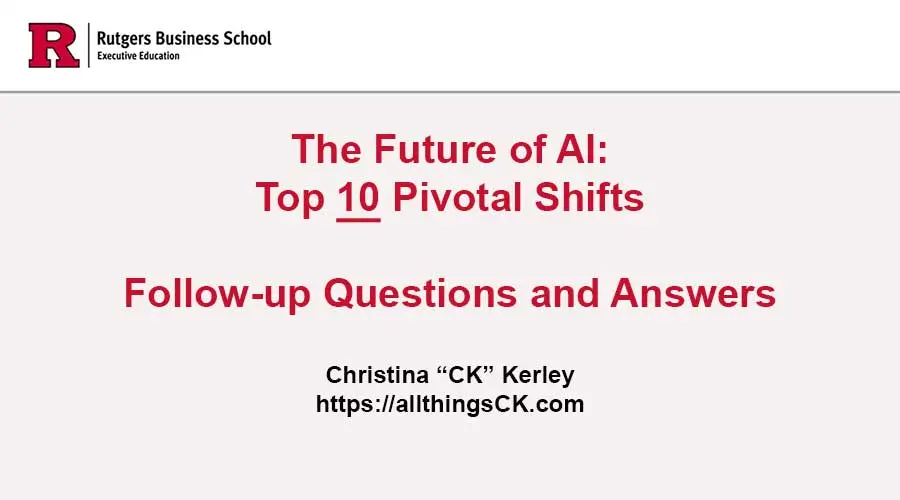 R
Rutgers Business School
Executive Education

The Future of AI:
Top 10 Pivotal Shifts

Follow-up Questions and Answers

Christina “CK” Kerley
https://allthingsCK.com